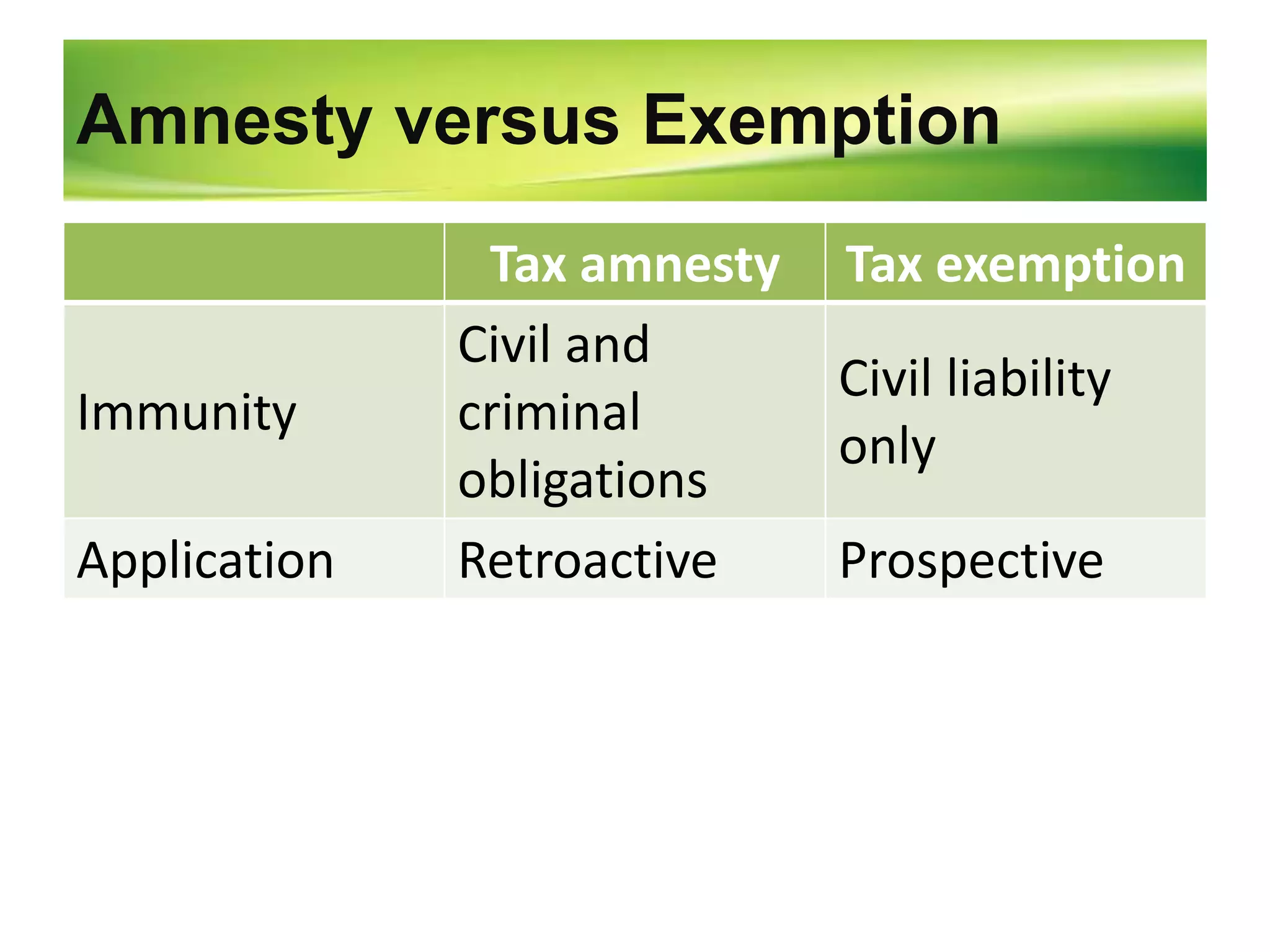 Amnesty versus Exemption

| | Tax amnesty | Tax exemption |
|---|---|---|
| Immunity | Civil and criminal obligations | Civil liability only |
| Application | Retroactive | Prospective |